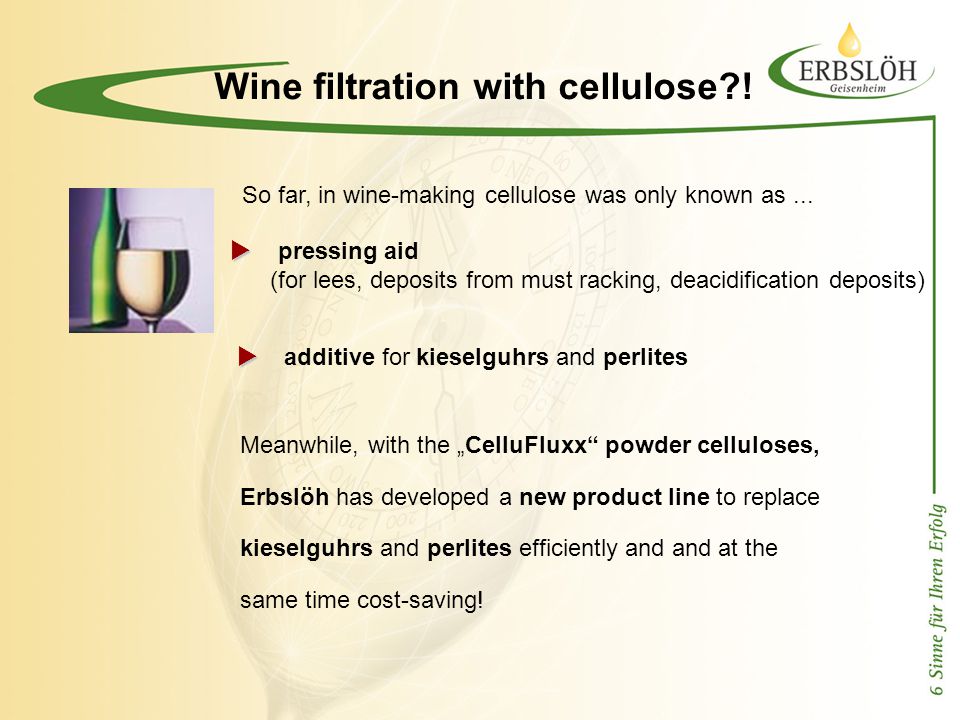 Wine filtration with cellulose?!

ERBSLÖH
Geisenheim

So far, in wine-making cellulose was only known as ...

pressing aid
(for lees, deposits from must racking, deacidification deposits)

additive for kieselguhrs and perlites

Meanwhile, with the „CelluFluxx“ powder celluloses, Erbslöh has developed a new product line to replace kieselguhrs and perlites efficiently and and at the same time cost-saving!

6 Sinne für Ihren Erfolg